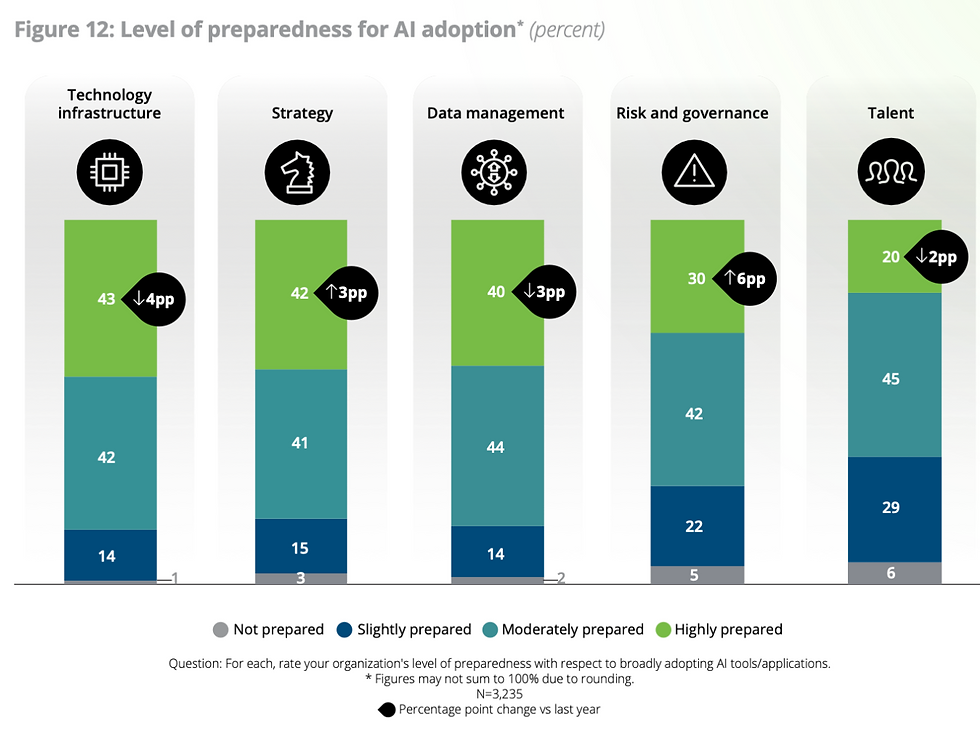 Figure 12: Level of preparedness for AI adoption* (percent)

Technology infrastructure

43 ↓4pp

42

14

1

Strategy

42 ↑3pp

41

15

3

Data management

40 ↓3pp

44

14

2

Risk and governance

30 ↑6pp

42

22

5

Talent

20 ↓2pp

45

29

6

Not prepared Slightly prepared Moderately prepared Highly prepared

Question: For each, rate your organization's level of preparedness with respect to broadly adopting AI tools/applications.
* Figures may not sum to 100% due to rounding.
N=3,235
Percentage point change vs last year